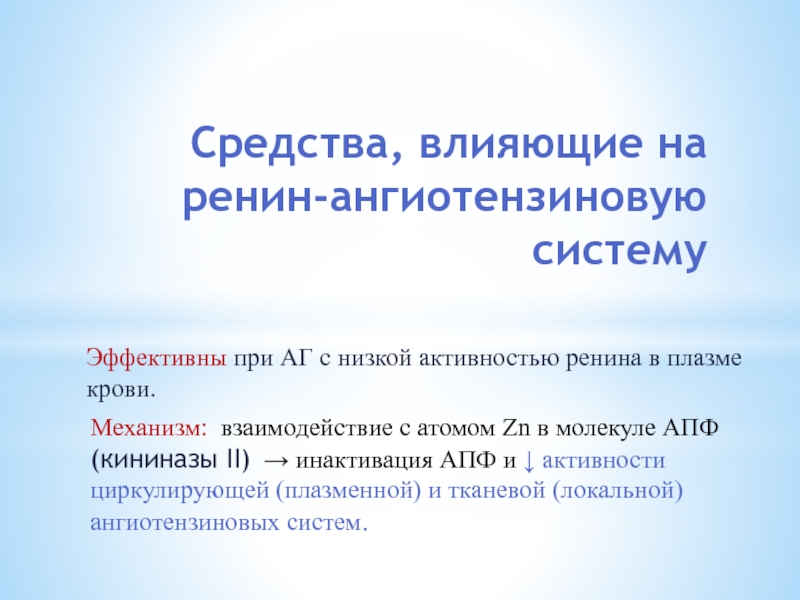 Средства, влияющие на ренин-ангиотензиновую систему

Эффективны при АГ с низкой активностью ренина в плазме крови.

Механизм: взаимодействие с атомом Zn в молекуле АПФ (кининазы II) → инактивация АПФ и ↓ активности циркулирующей (плазменной) и тканевой (локальной) ангиотензиновых систем.